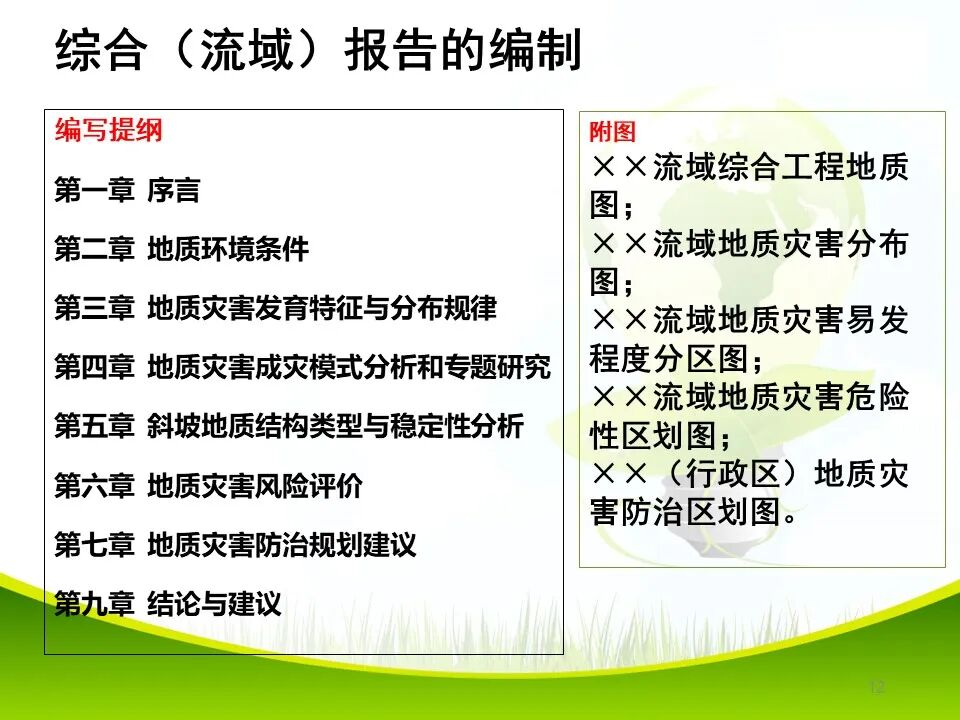 综合（流域）报告的编制

编写提纲

第一章 序言

第二章 地质环境条件

第三章 地质灾害发育特征与分布规律

第四章 地质灾害成灾模式分析和专题研究

第五章 斜坡地质结构类型与稳定性分析

第六章 地质灾害风险评价

第七章 地质灾害防治规划建议

第九章 结论与建议

附图

××流域综合工程地质图；

××流域地质灾害分布图；

××流域地质灾害易发程度分区图；

××流域地质灾害危险性区划图；

××（行政区）地质灾害防治区划图。

12